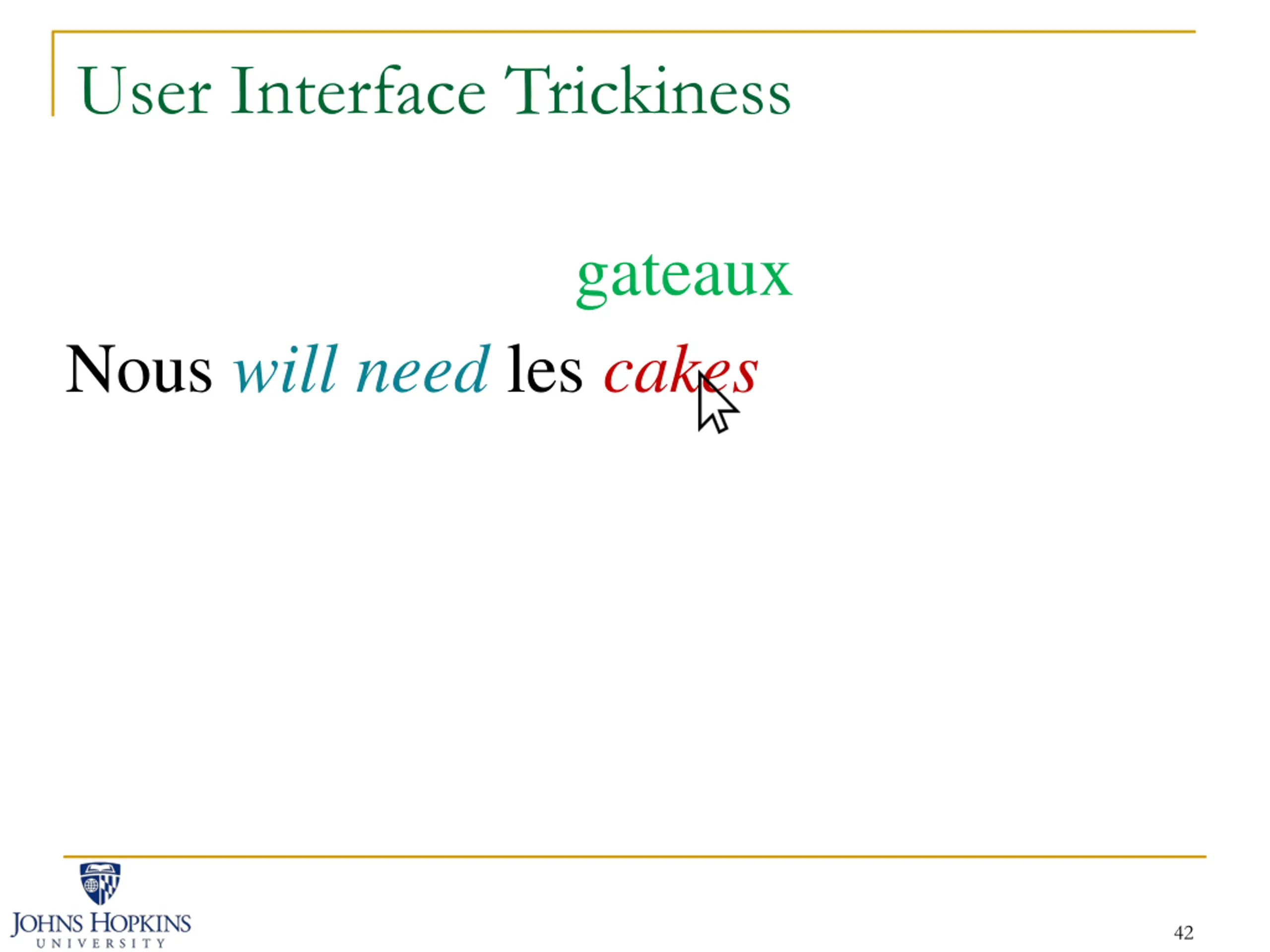 User Interface Trickiness

gateaux

Nous will need les cakes

JOHNS HOPKINS
UNIVERSITY

42